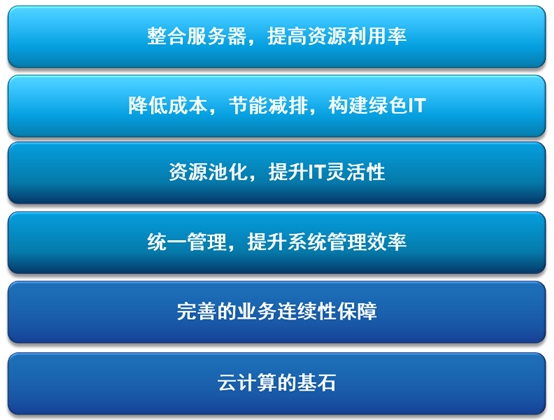 整合服务器，提高资源利用率

降低成本，节能减排，构建绿色IT

资源池化，提升IT灵活性

统一管理，提升系统管理效率

完善的业务连续性保障

云计算的基石